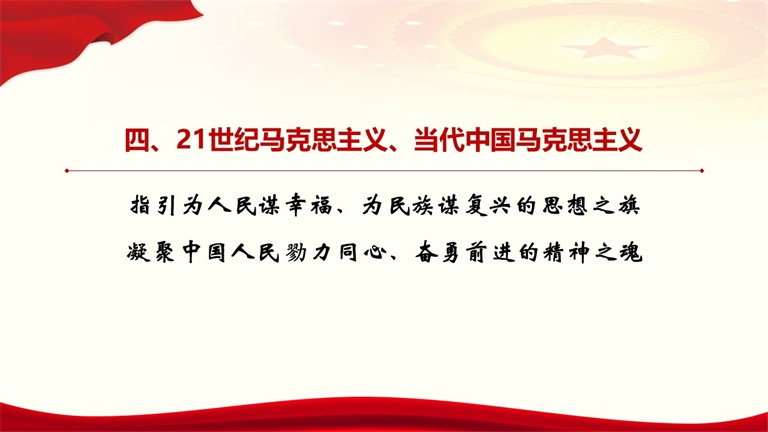 四、21世纪马克思主义、当代中国马克思主义

指引为人民谋幸福、为民族谋复兴的思想之旗

凝聚中国人民勠力同心、奋勇前进的精神之魂